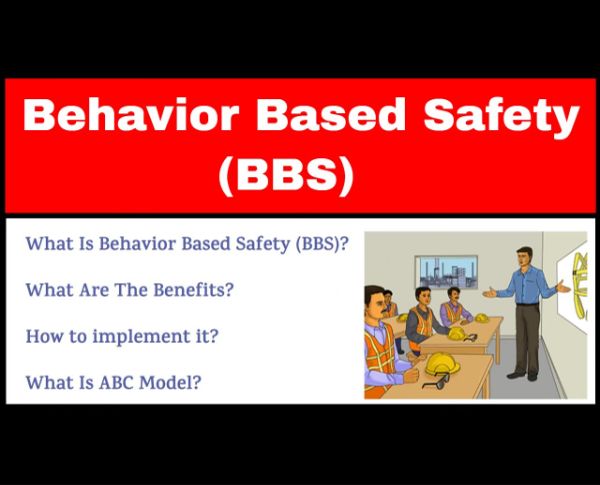 Behavior Based Safety (BBS)

What Is Behavior Based Safety (BBS)?

What Are The Benefits?

How to implement it?

What Is ABC Model?